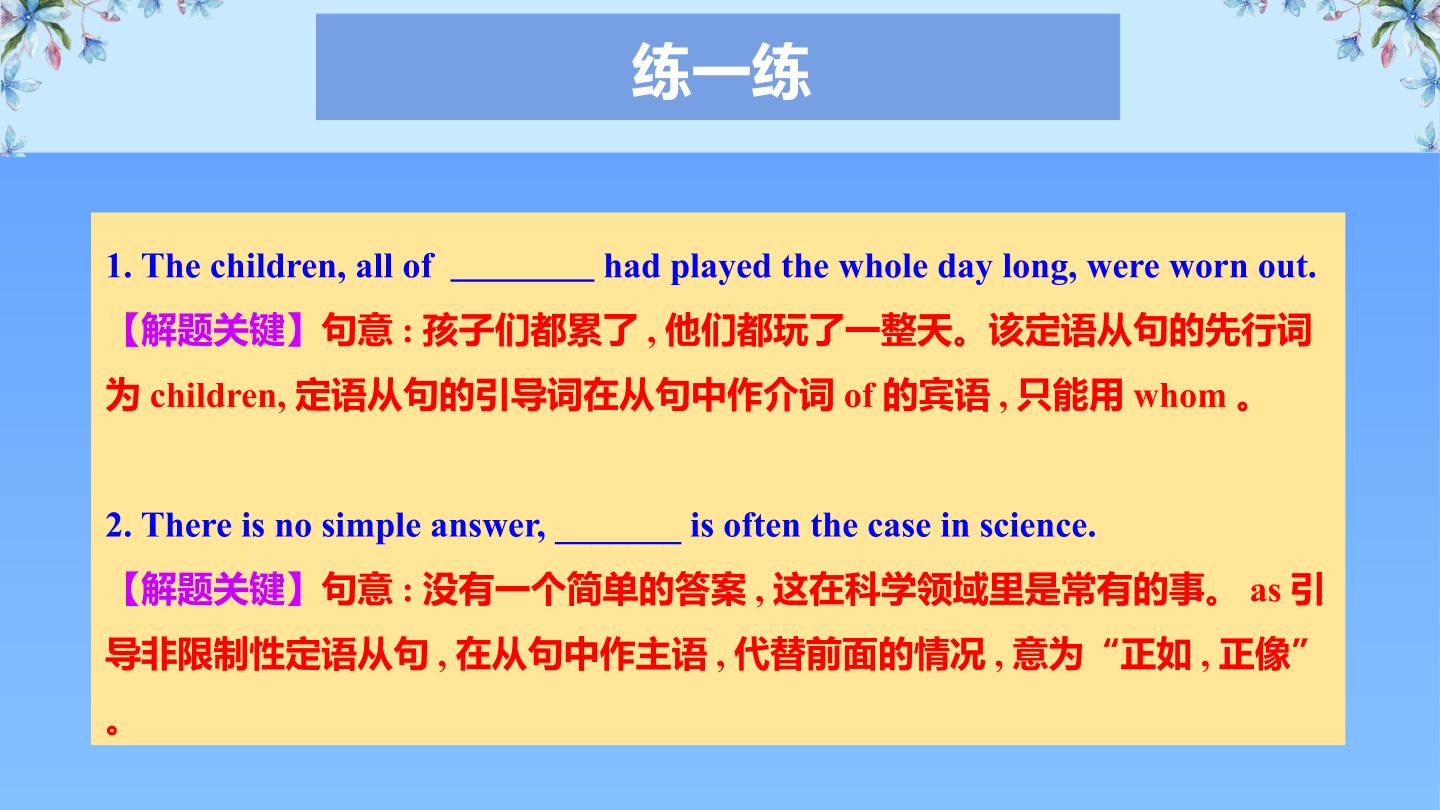 练一练

1. The children, all of ________ had played the whole day long, were worn out.
【解题关键】句意 : 孩子们都累了 , 他们都玩了一整天。该定语从句的先行词为 children, 定语从句的引导词在从句中作介词 of 的宾语 , 只能用 whom 。

2. There is no simple answer, _______ is often the case in science.
【解题关键】句意 : 没有一个简单的答案 , 这在科学领域里是常有的事。 as 引导非限制性定语从句 , 在从句中作主语 , 代替前面的情况 , 意为“正如 , 正像”。